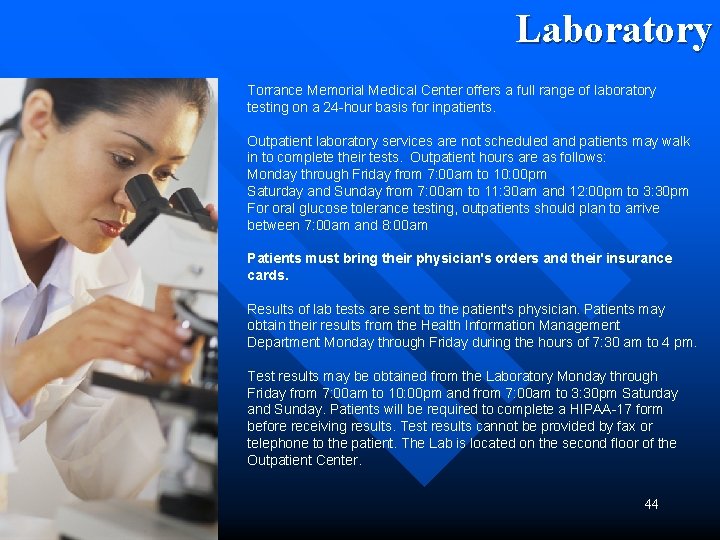 Laboratory

Torrance Memorial Medical Center offers a full range of laboratory testing on a 24-hour basis for inpatients.

Outpatient laboratory services are not scheduled and patients may walk in to complete their tests. Outpatient hours are as follows:
Monday through Friday from 7:00am to 10:00pm
Saturday and Sunday from 7:00am to 11:30am and 12:00pm to 3:30pm
For oral glucose tolerance testing, outpatients should plan to arrive between 7:00am and 8:00am

Patients must bring their physician's orders and their insurance cards.

Results of lab tests are sent to the patient's physician. Patients may obtain their results from the Health Information Management Department Monday through Friday during the hours of 7:30 am to 4 pm.

Test results may be obtained from the Laboratory Monday through Friday from 7:00am to 10:00pm and from 7:00am to 3:30pm Saturday and Sunday. Patients will be required to complete a HIPAA-17 form before receiving results. Test results cannot be provided by fax or telephone to the patient. The Lab is located on the second floor of the Outpatient Center.

44